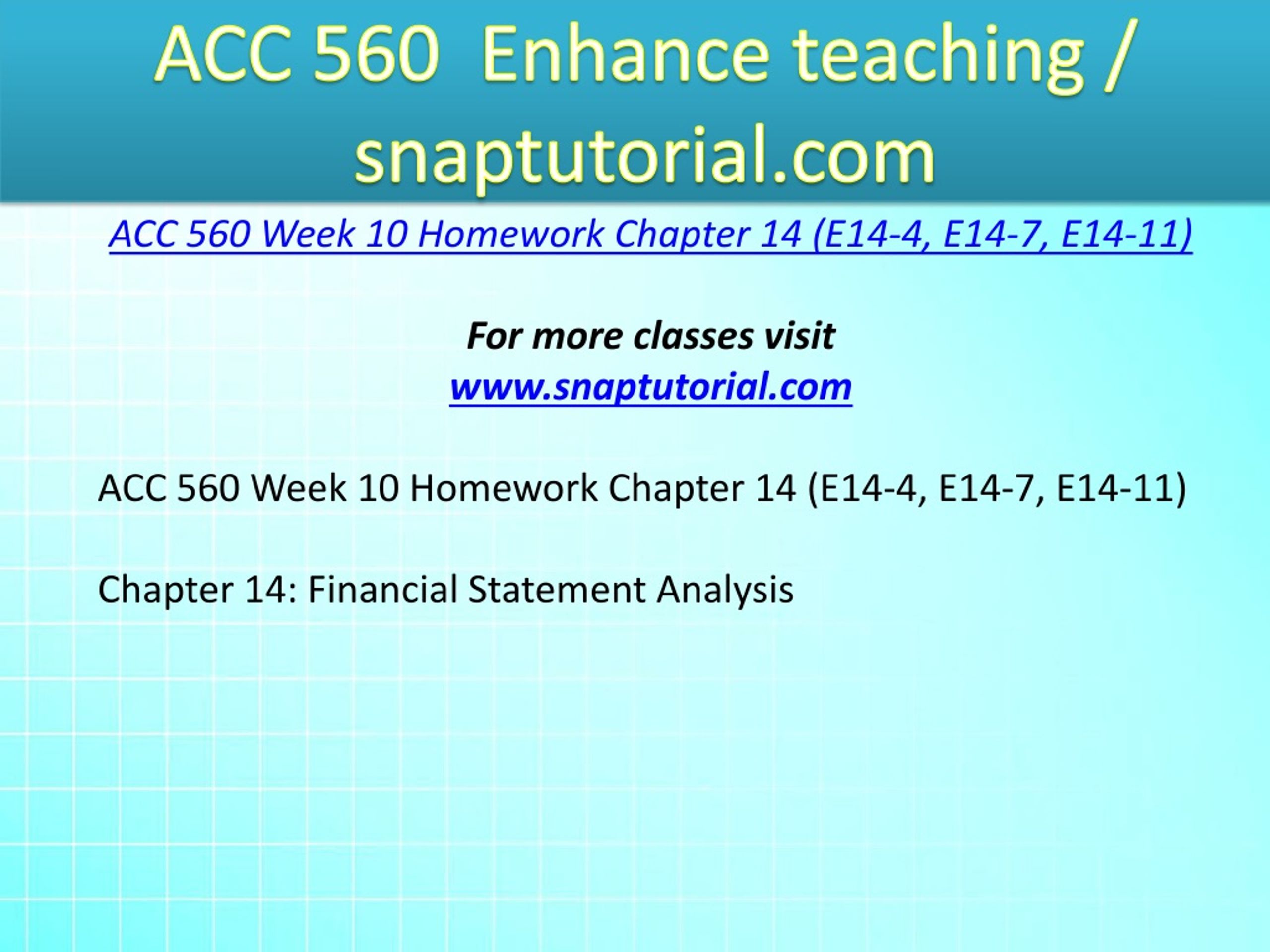 ACC 560 Enhance teaching / snaptutorial.com

ACC 560 Week 10 Homework Chapter 14 (E14-4, E14-7, E14-11)

For more classes visit
www.snaptutorial.com

ACC 560 Week 10 Homework Chapter 14 (E14-4, E14-7, E14-11)

Chapter 14: Financial Statement Analysis